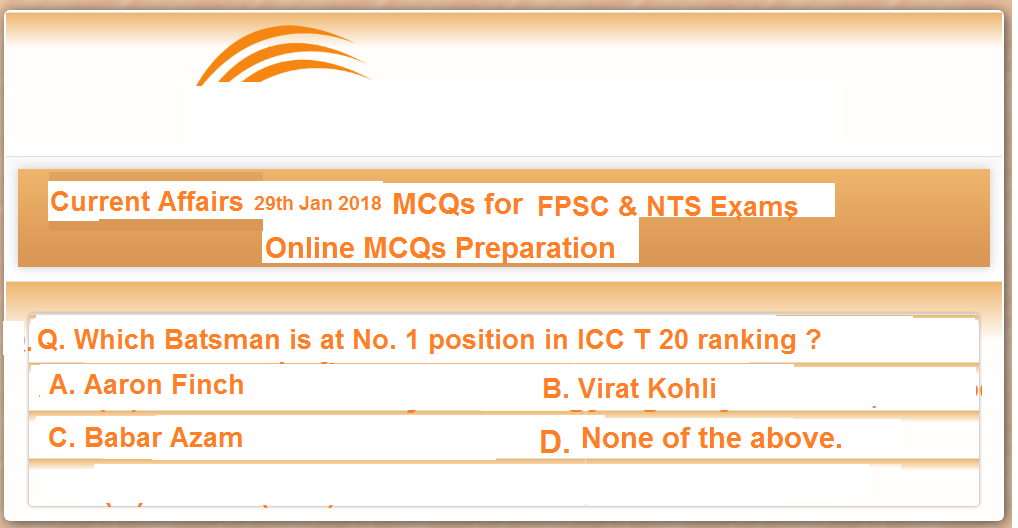 Current Affairs 29th Jan 2018 MCQs for FPSC & NTS Exams
Online MCQs Preparation

Q. Which Batsman is at No. 1 position in ICC T 20 ranking ?

A. Aaron Finch
B. Virat Kohli
C. Babar Azam
D. None of the above.